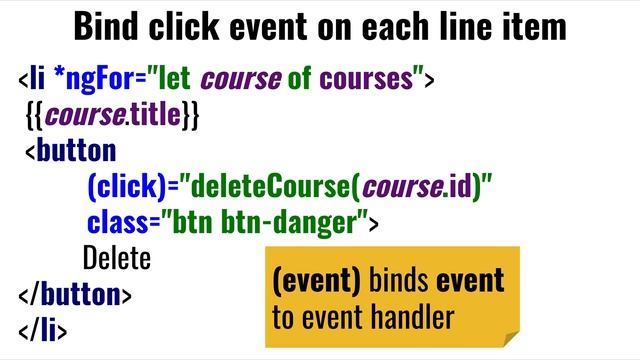 Bind click event on each line item

<li *ngFor="let course of courses">
{{course.title}}
<button
(click)="deleteCourse(course.id)"
class="btn btn-danger">
Delete
</button>
</li>

(event) binds event to event handler